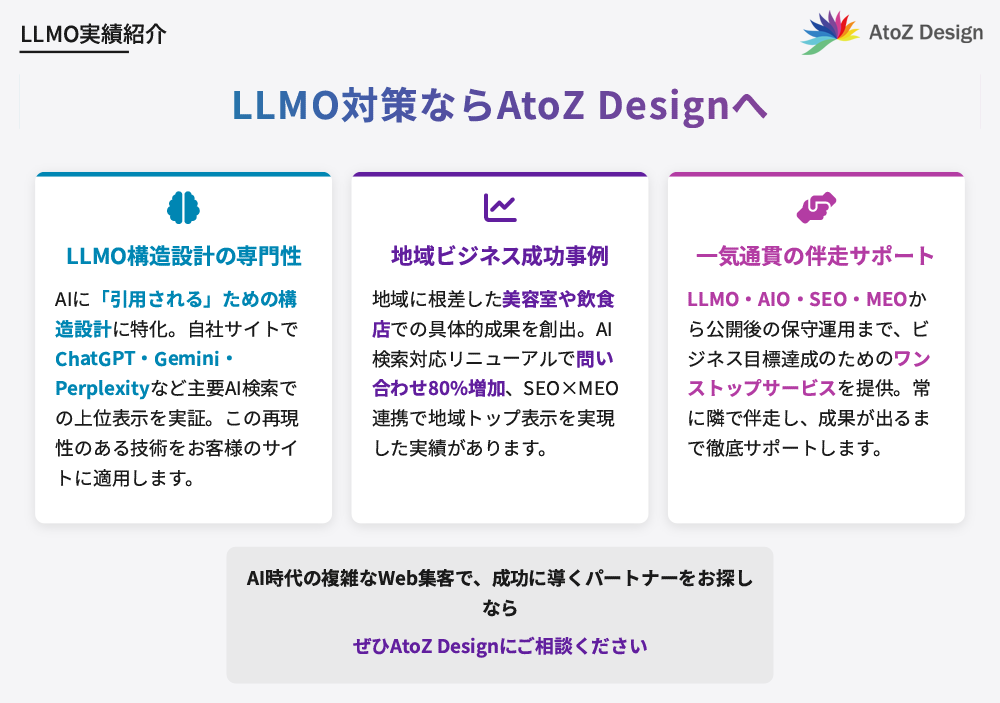 LLMO実績紹介

AtoZ Design

LLMO対策ならAtoZ Designへ

LLMO構造設計の専門性

AIに「引用される」ための構造設計に特化。自社サイトでChatGPT・Gemini・Perplexityなど主要AI検索での上位表示を実証。この再現性のある技術をお客様のサイトに適用します。

地域ビジネス成功事例

地域に根差した美容室や飲食店での具体的成果を創出。AI検索対応リニューアルで問い合わせ80%増加、SEO×MEO連携で地域トップ表示を実現した実績があります。

一気通貫の伴走サポート

LLMO・AIO・SEO・MEOから公開後の保守運用まで、ビジネス目標達成のためのワンストップサービスを提供。常に隣で伴走し、成果が出るまで徹底サポートします。

AI時代の複雑なWeb集客で、成功に導くパートナーをお探しなら

ぜひAtoZ Designにご相談ください